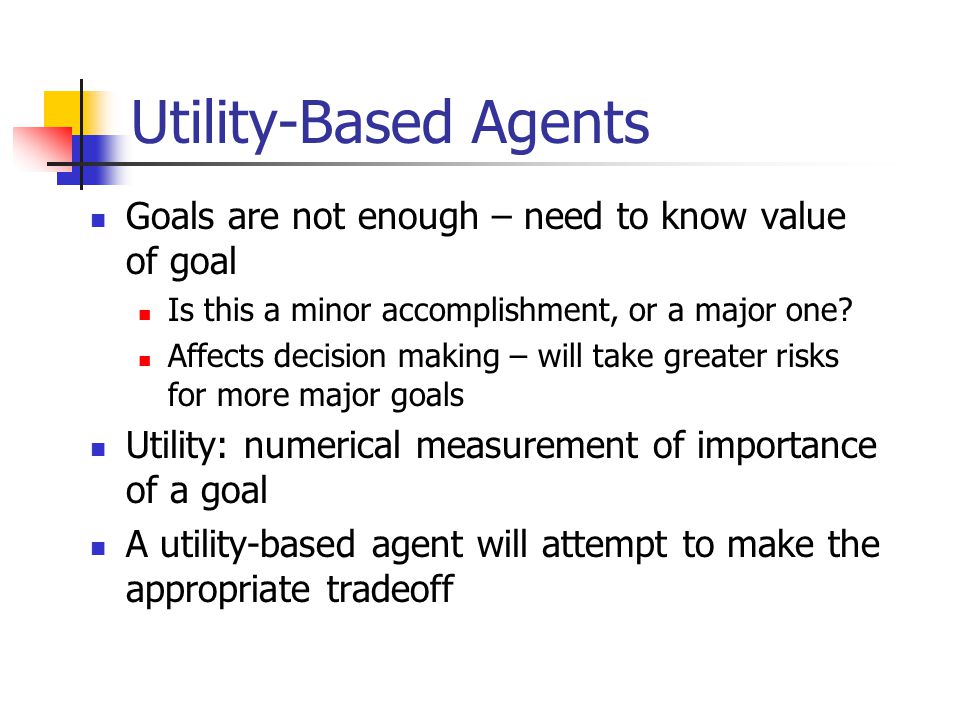 Utility-Based Agents

Goals are not enough – need to know value of goal

Is this a minor accomplishment, or a major one?

Affects decision making – will take greater risks for more major goals

Utility: numerical measurement of importance of a goal

A utility-based agent will attempt to make the appropriate tradeoff